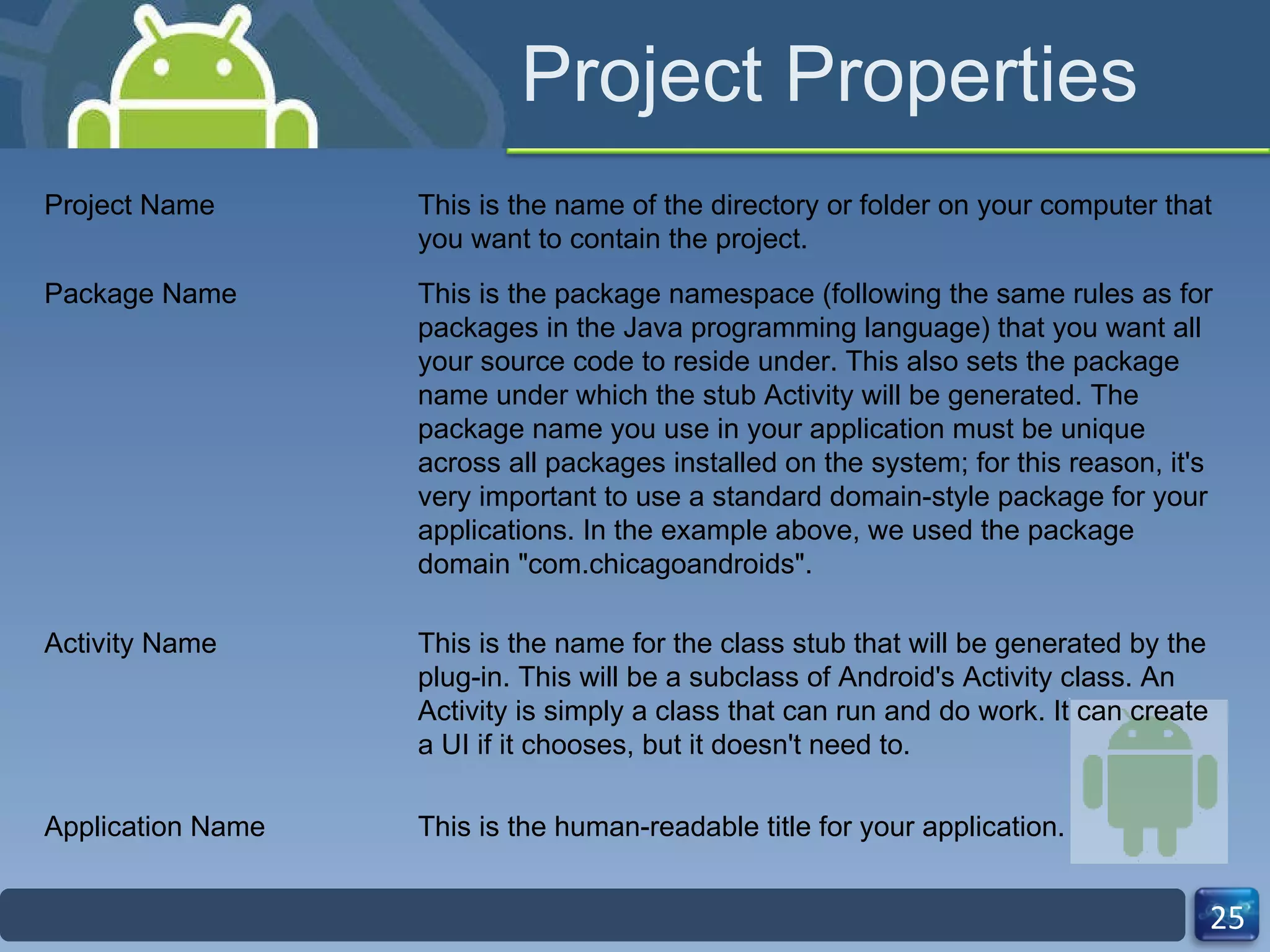 Project Properties

| | |
|---|---|
| Project Name | This is the name of the directory or folder on your computer that you want to contain the project. |
| Package Name | This is the package namespace (following the same rules as for packages in the Java programming language) that you want all your source code to reside under. This also sets the package name under which the stub Activity will be generated. The package name you use in your application must be unique across all packages installed on the system; for this reason, it's very important to use a standard domain-style package for your applications. In the example above, we used the package domain "com.chicagoandroids". |
| Activity Name | This is the name for the class stub that will be generated by the plug-in. This will be a subclass of Android's Activity class. An Activity is simply a class that can run and do work. It can create a UI if it chooses, but it doesn't need to. |
| Application Name | This is the human-readable title for your application. |

25